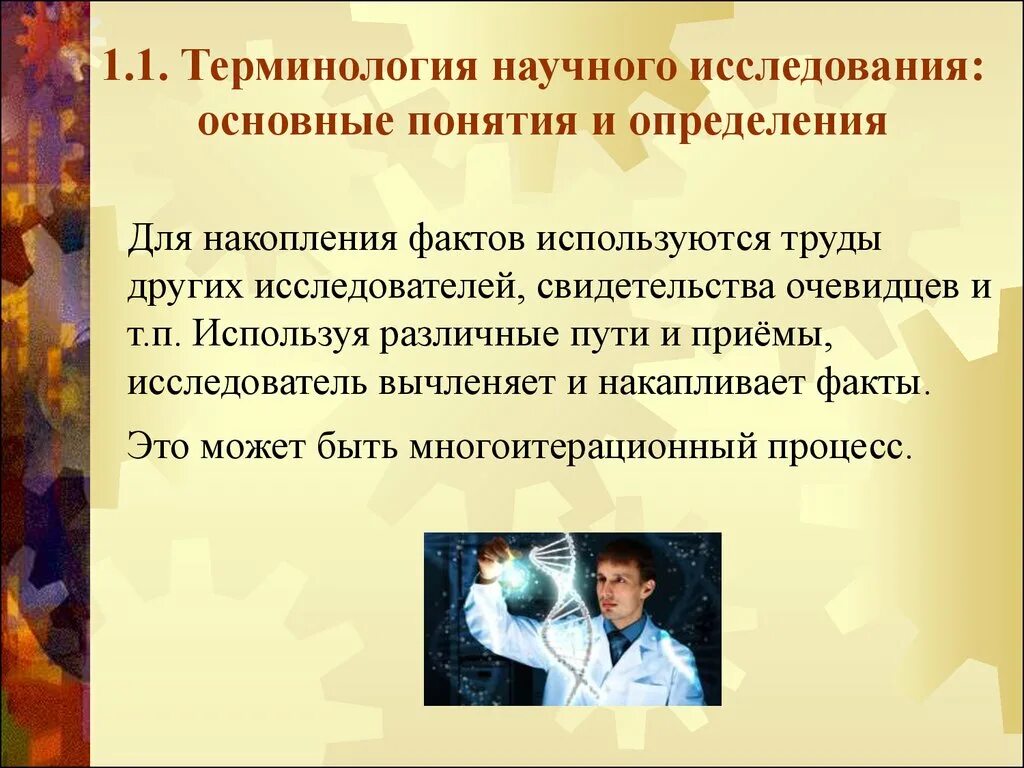 1.1. Терминология научного исследования: основные понятия и определения

Для накопления фактов используются труды других исследователей, свидетельства очевидцев и т.п. Используя различные пути и приёмы, исследователь вычленяет и накапливает факты.

Это может быть многоитерационный процесс.